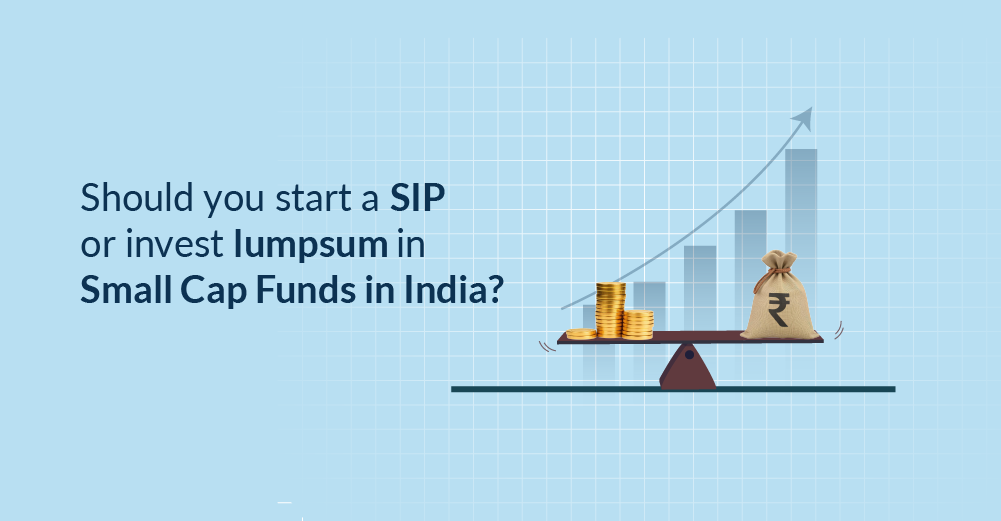 Should you start a SIP or invest lumpsum in Small Cap Funds in India?

₹